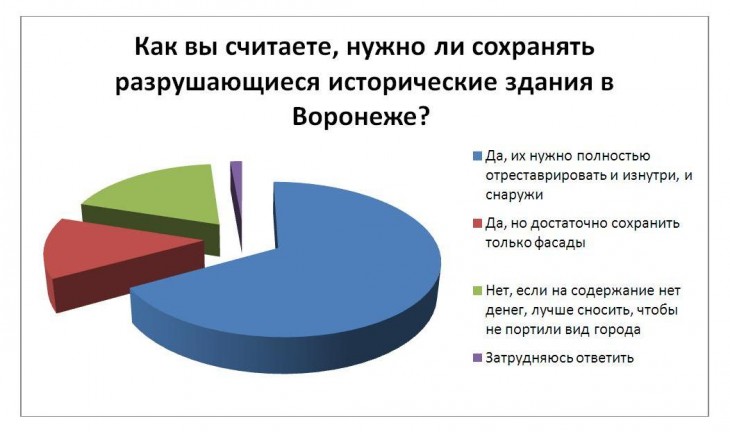 Как вы считаете, нужно ли сохранять разрушающиеся исторические здания в Воронеже?

Да, их нужно полностью отреставрировать и изнутри, и снаружи

Да, но достаточно сохранить только фасады

Нет, если на содержание нет денег, лучше сносить, чтобы не портили вид города

Затрудняюсь ответить